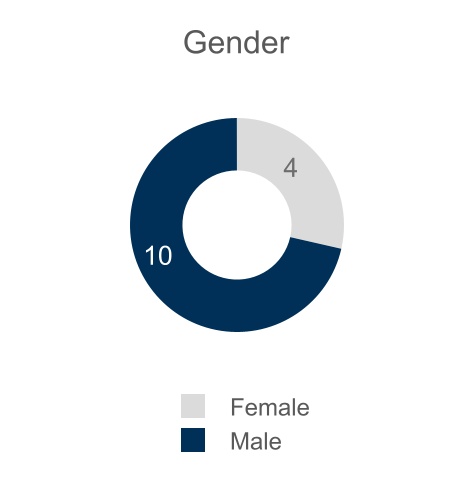 Gender

4

10

Female
Male